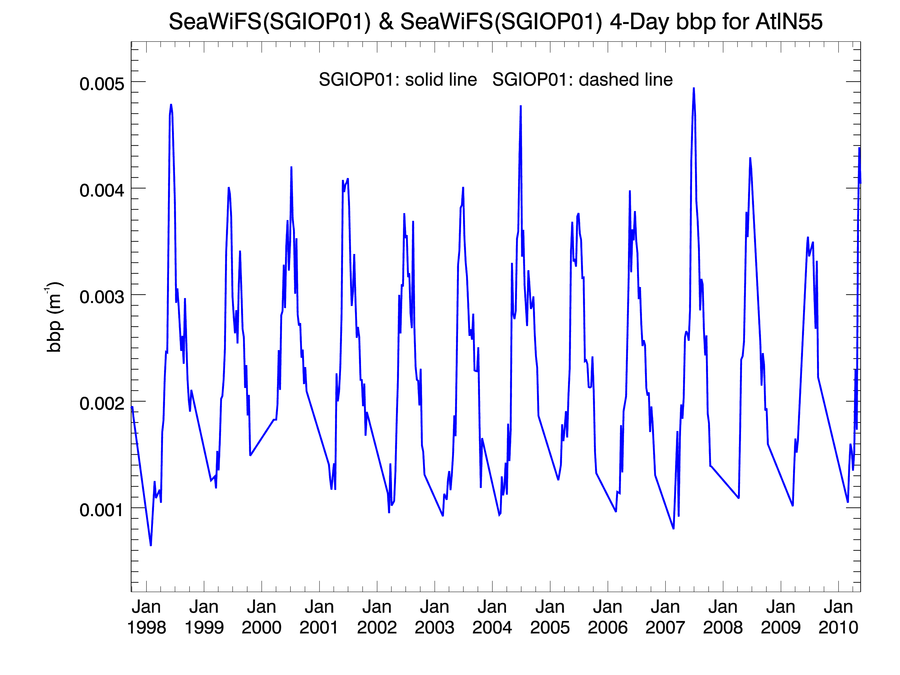 SeaWiFS(SGIOP01) & SeaWiFS(SGIOP01) 4-Day bbp for AtlN55

SGIOP01: solid line   SGIOP01: dashed line

bbp ($m^{-1}$)

0.005
0.004
0.003
0.002
0.001

Jan 1998
Jan 1999
Jan 2000
Jan 2001
Jan 2002
Jan 2003
Jan 2004
Jan 2005
Jan 2006
Jan 2007
Jan 2008
Jan 2009
Jan 2010